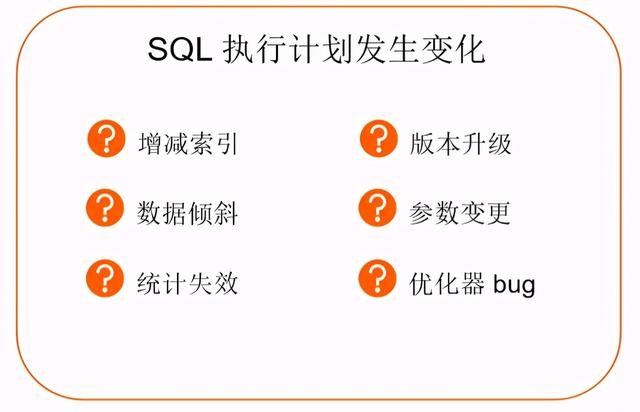 SQL 执行计划发生变化

? 增减索引

? 数据倾斜

? 统计失效

? 版本升级

? 参数变更

? 优化器 bug